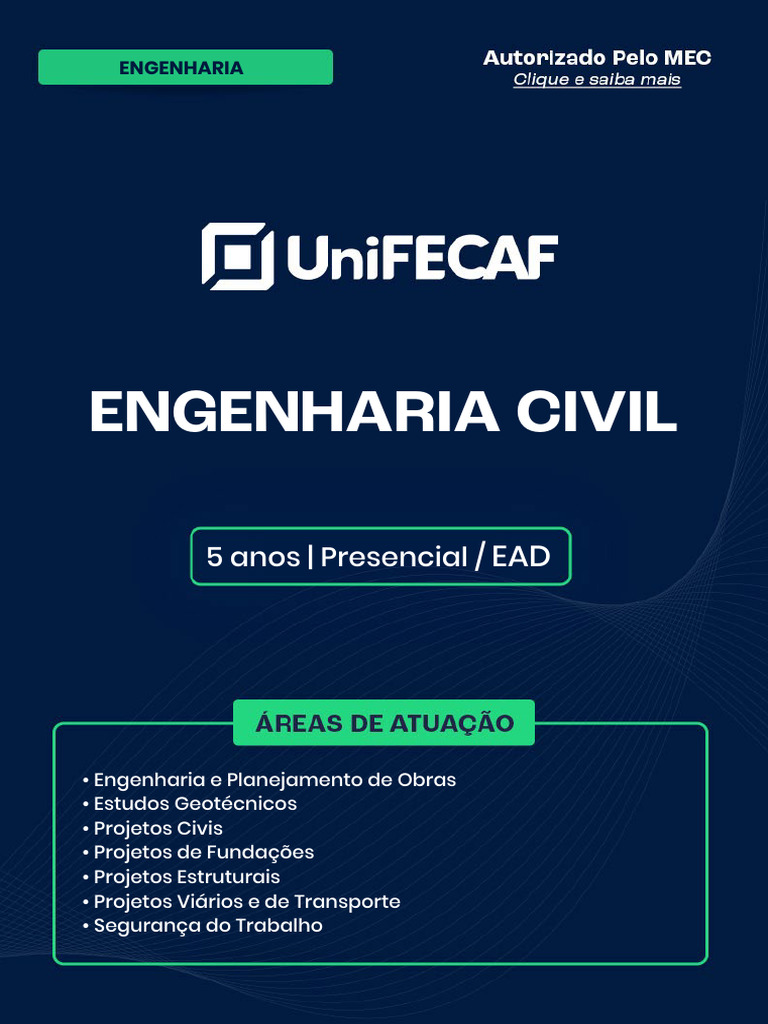 ENGENHARIA

Autorizado Pelo MEC
Clique e saiba mais

UniFECAF

ENGENHARIA CIVIL

5 anos | Presencial / EAD

ÁREAS DE ATUAÇÃO

• Engenharia e Planejamento de Obras
• Estudos Geotécnicos
• Projetos Civis
• Projetos de Fundações
• Projetos Estruturais
• Projetos Viários e de Transporte
• Segurança do Trabalho